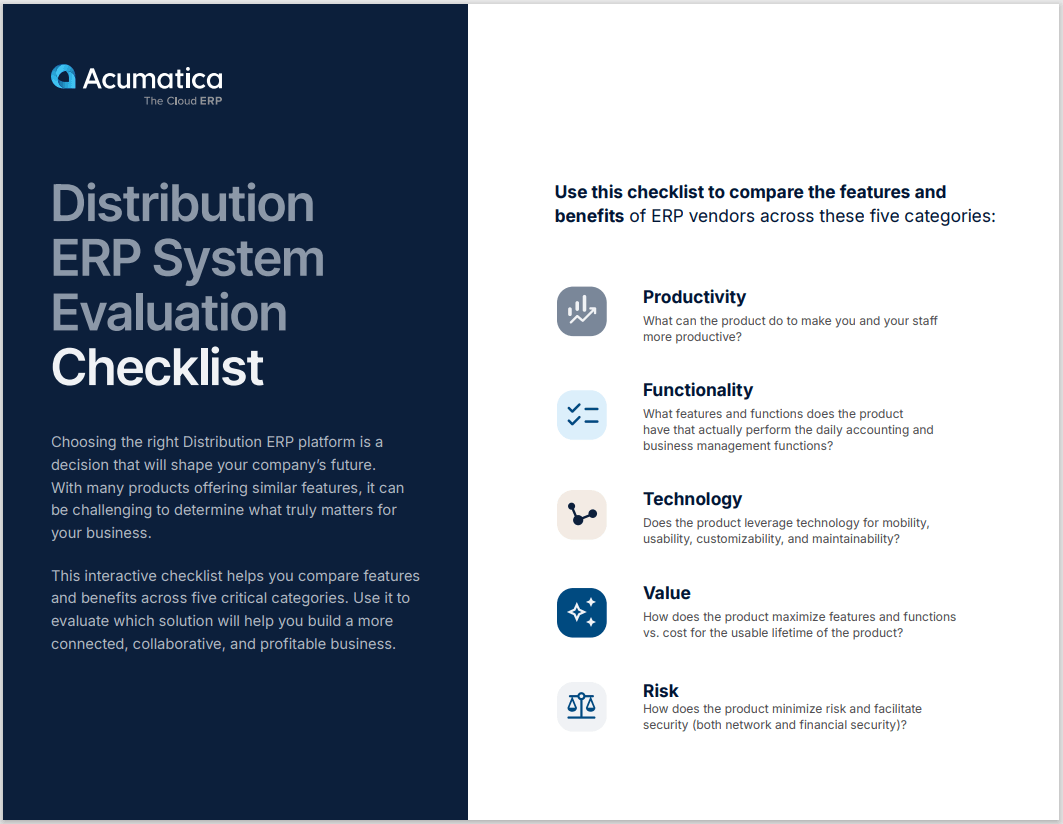 Acumatica
The Cloud ERP

Distribution ERP System Evaluation Checklist

Choosing the right Distribution ERP platform is a decision that will shape your company's future. With many products offering similar features, it can be challenging to determine what truly matters for your business.

This interactive checklist helps you compare features and benefits across five critical categories. Use it to evaluate which solution will help you build a more connected, collaborative, and profitable business.

Use this checklist to compare the features and benefits of ERP vendors across these five categories:

Productivity
What can the product do to make you and your staff more productive?

Functionality
What features and functions does the product have that actually perform the daily accounting and business management functions?

Technology
Does the product leverage technology for mobility, usability, customizability, and maintainability?

Value
How does the product maximize features and functions vs. cost for the usable lifetime of the product?

Risk
How does the product minimize risk and facilitate security (both network and financial security)?